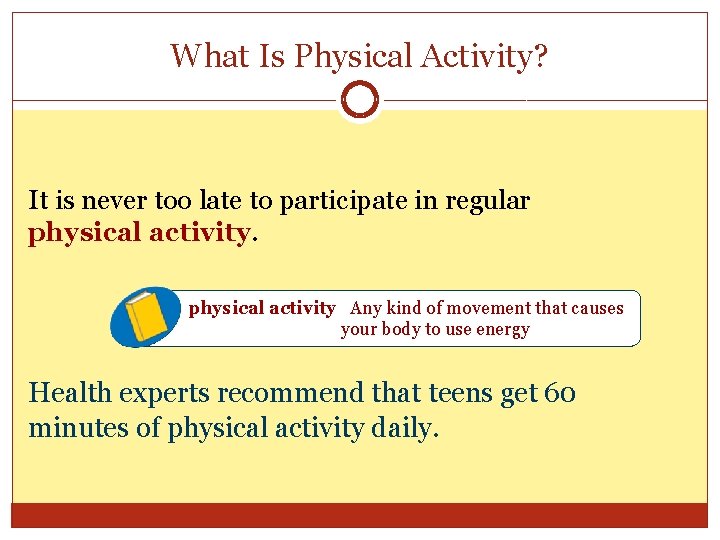 What Is Physical Activity?

It is never too late to participate in regular physical activity.

physical activity Any kind of movement that causes your body to use energy

Health experts recommend that teens get 60 minutes of physical activity daily.